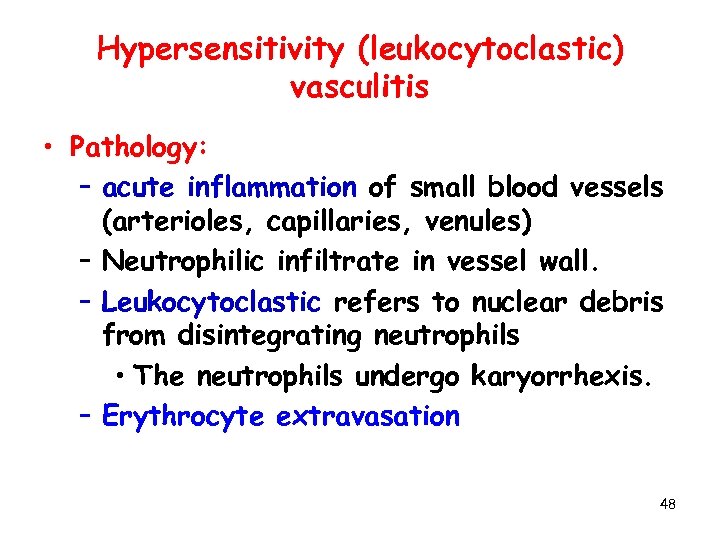 Hypersensitivity (leukocytoclastic) vasculitis

• Pathology:
– acute inflammation of small blood vessels (arterioles, capillaries, venules)
– Neutrophilic infiltrate in vessel wall.
– Leukocytoclastic refers to nuclear debris from disintegrating neutrophils
• The neutrophils undergo karyorrhexis.
– Erythrocyte extravasation

48